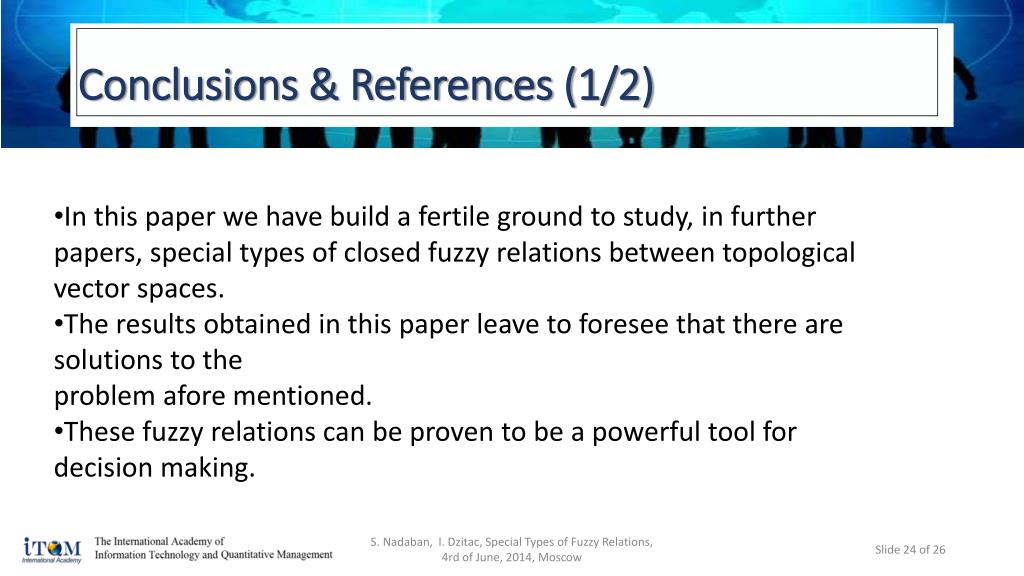 Conclusions & References (1/2)

•In this paper we have build a fertile ground to study, in further papers, special types of closed fuzzy relations between topological vector spaces.
•The results obtained in this paper leave to foresee that there are solutions to the
problem afore mentioned.
•These fuzzy relations can be proven to be a powerful tool for decision making.

iTQM International Academy
The International Academy of Information Technology and Quantitative Management

S. Nadaban, I. Dzitac, Special Types of Fuzzy Relations, 4rd of June, 2014, Moscow

Slide 24 of 26